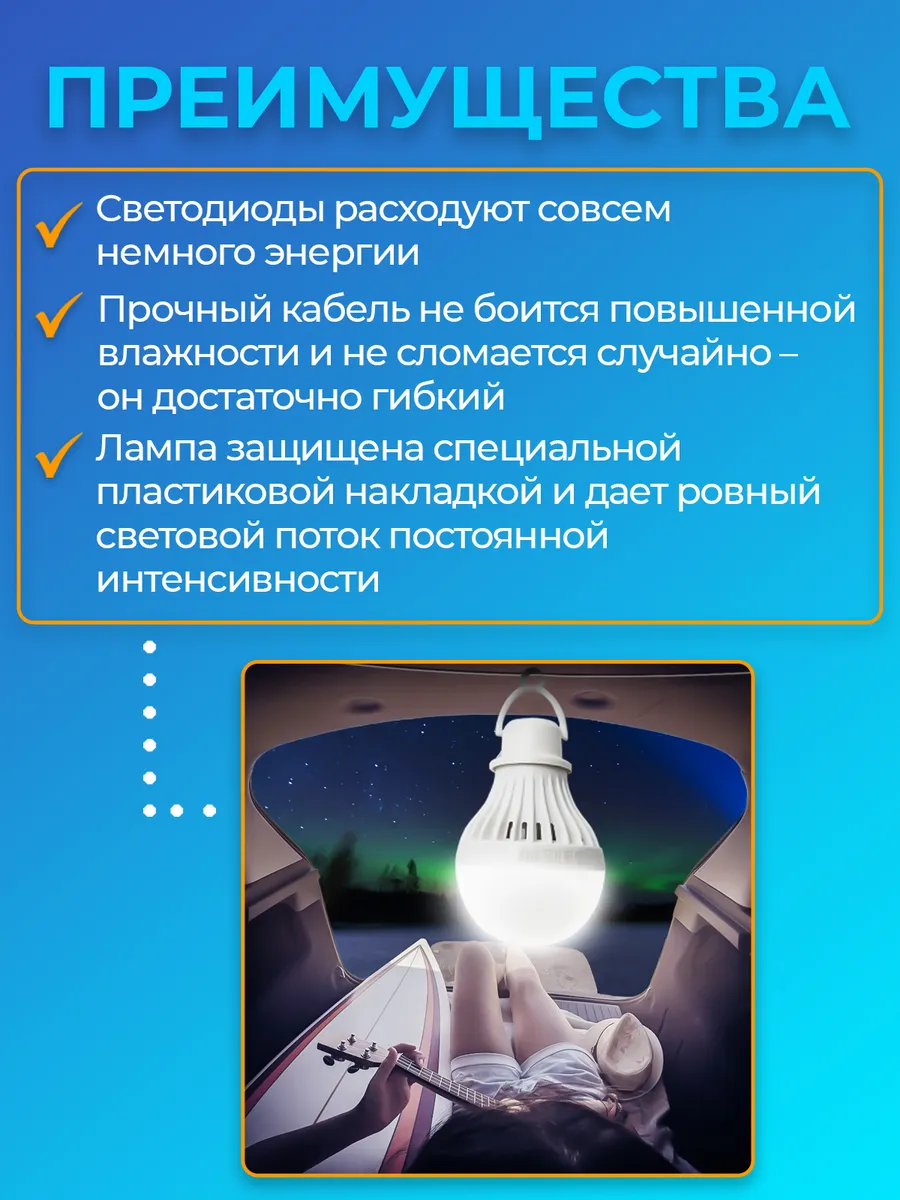 ПРЕИМУЩЕСТВА

Светодиоды расходуют совсем немного энергии

Прочный кабель не боится повышенной влажности и не сломается случайно – он достаточно гибкий

Лампа защищена специальной пластиковой накладкой и дает ровный световой поток постоянной интенсивности